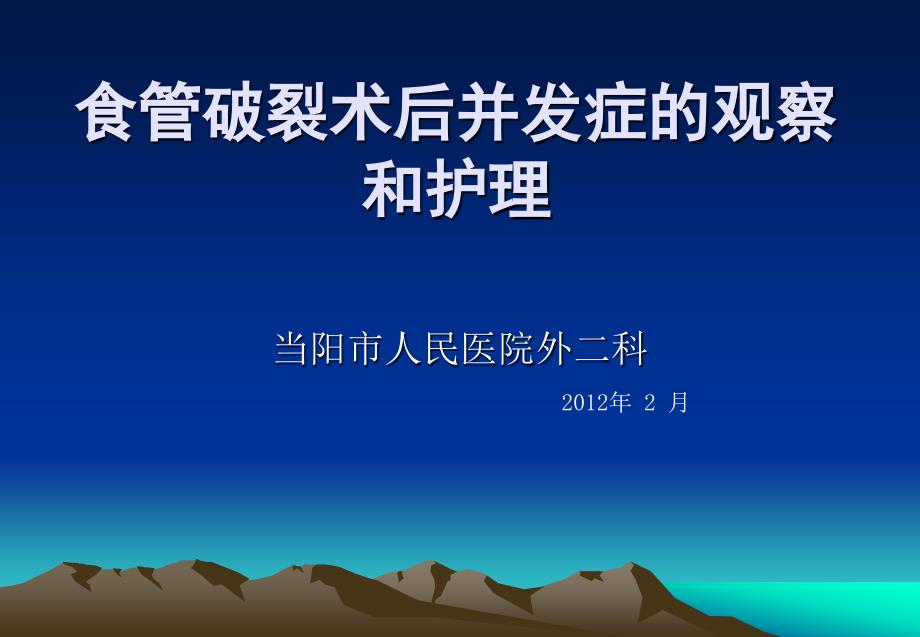 食管破裂术后并发症的观察和护理

当阳市人民医院外二科

2012年 2 月